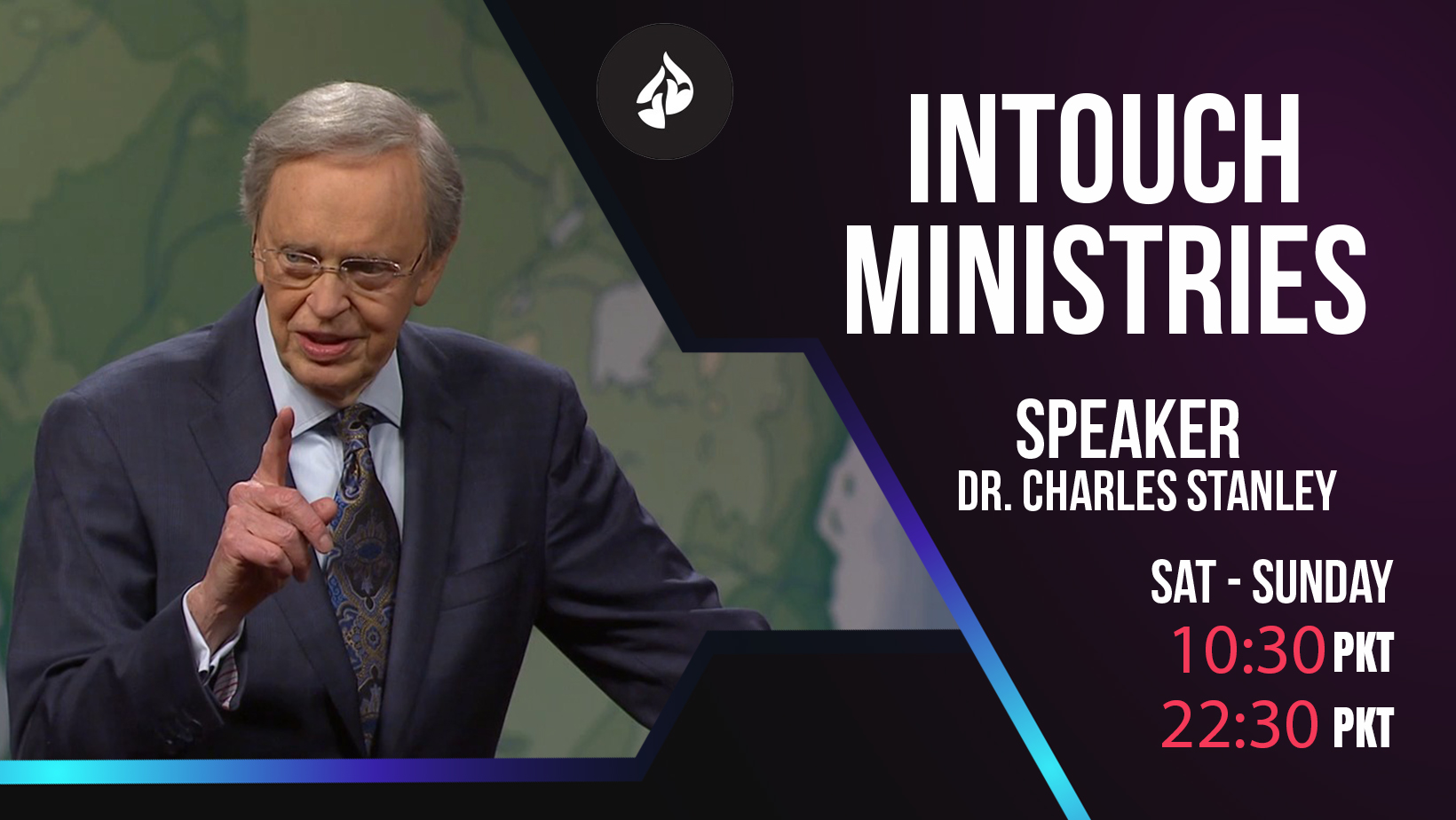 INTOUCH MINISTRIES

SPEAKER
DR. CHARLES STANLEY

SAT - SUNDAY
10:30 PKT
22:30 PKT